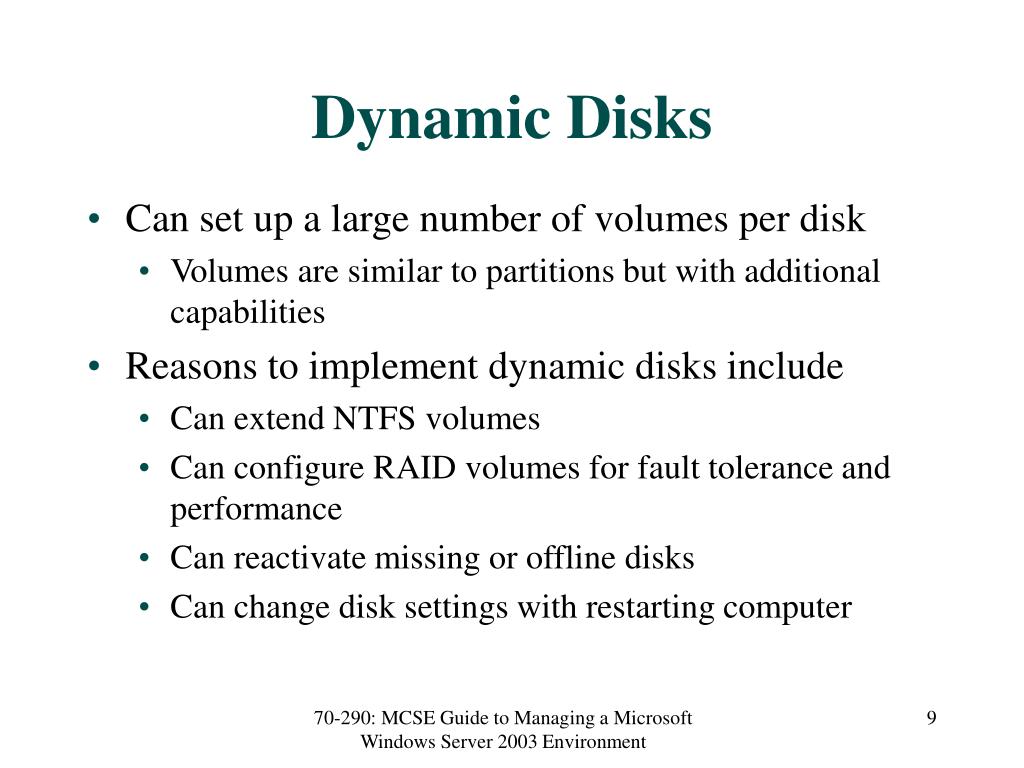 Dynamic Disks

• Can set up a large number of volumes per disk
  • Volumes are similar to partitions but with additional capabilities
• Reasons to implement dynamic disks include
  • Can extend NTFS volumes
  • Can configure RAID volumes for fault tolerance and performance
  • Can reactivate missing or offline disks
  • Can change disk settings with restarting computer

70-290: MCSE Guide to Managing a Microsoft Windows Server 2003 Environment

9